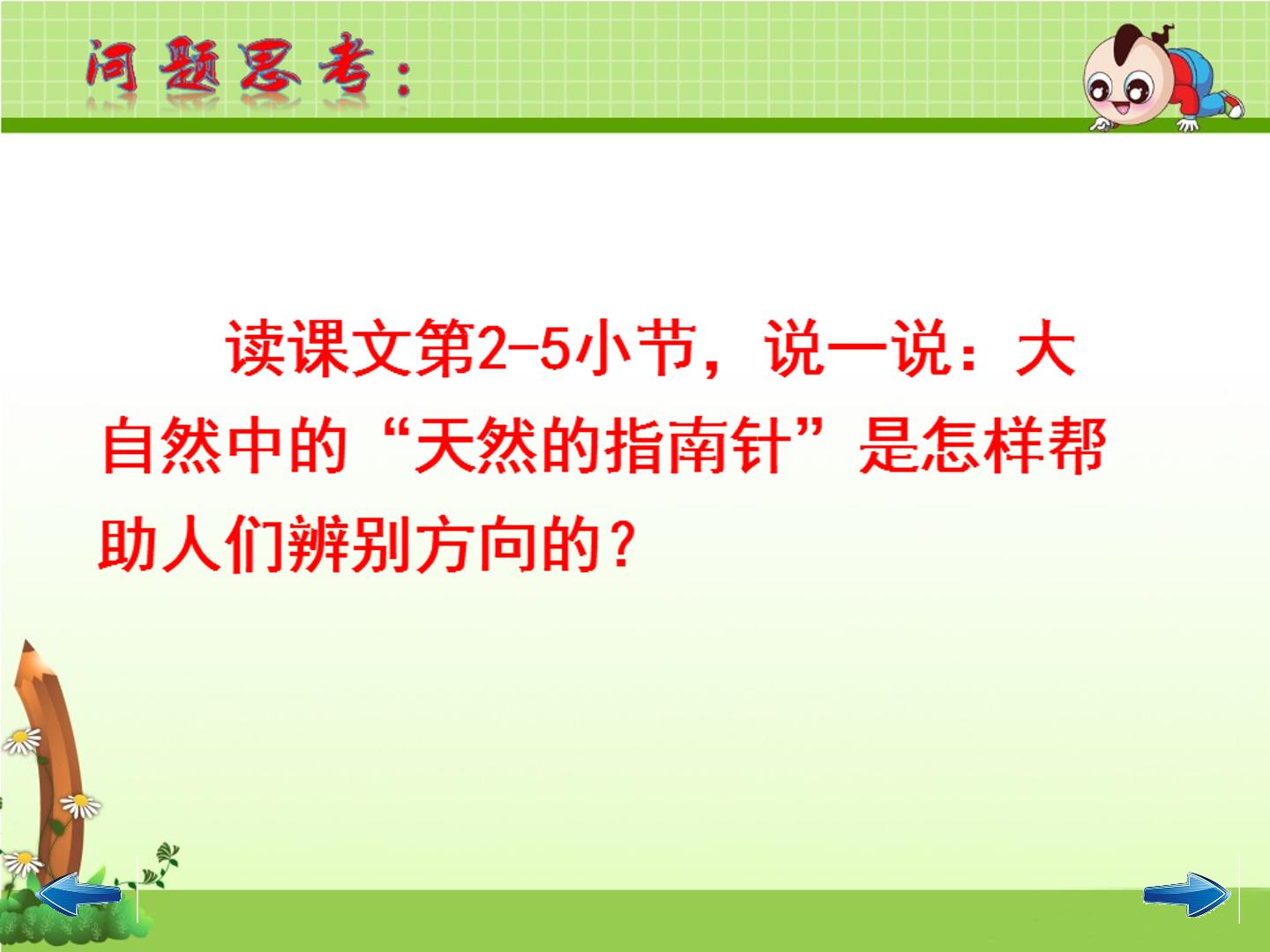 问题思考：

读课文第2-5小节，说一说：大自然中的“天然的指南针”是怎样帮助人们辨别方向的？